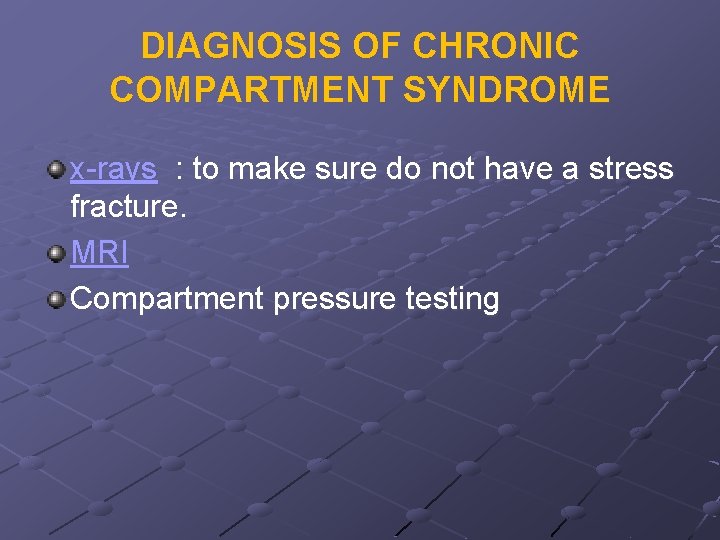 DIAGNOSIS OF CHRONIC COMPARTMENT SYNDROME

x-rays : to make sure do not have a stress fracture.

MRI

Compartment pressure testing